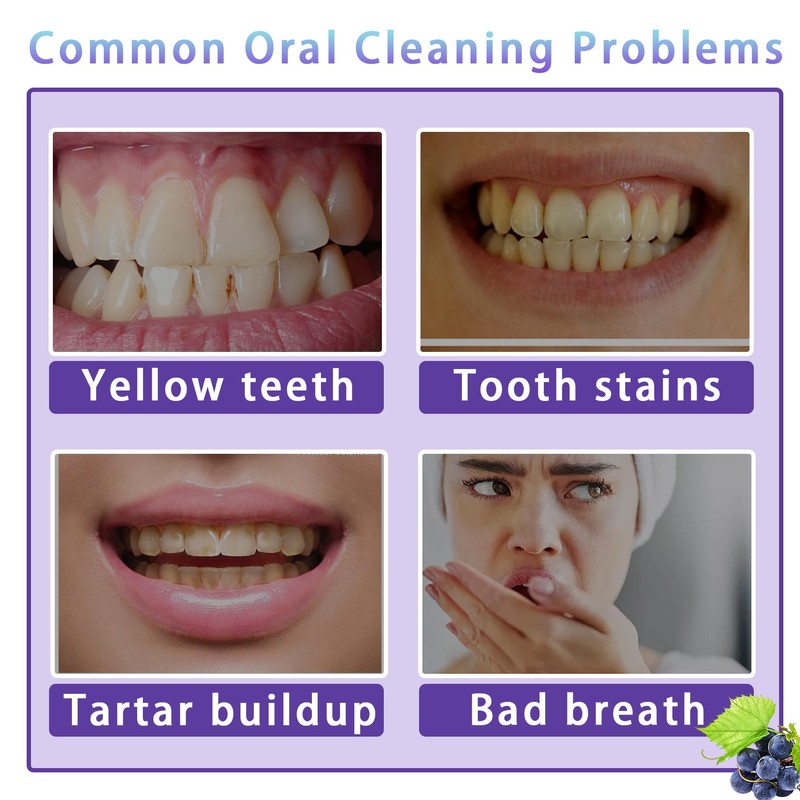 Common Oral Cleaning Problems

Yellow teeth

Tooth stains

Tartar buildup

Bad breath